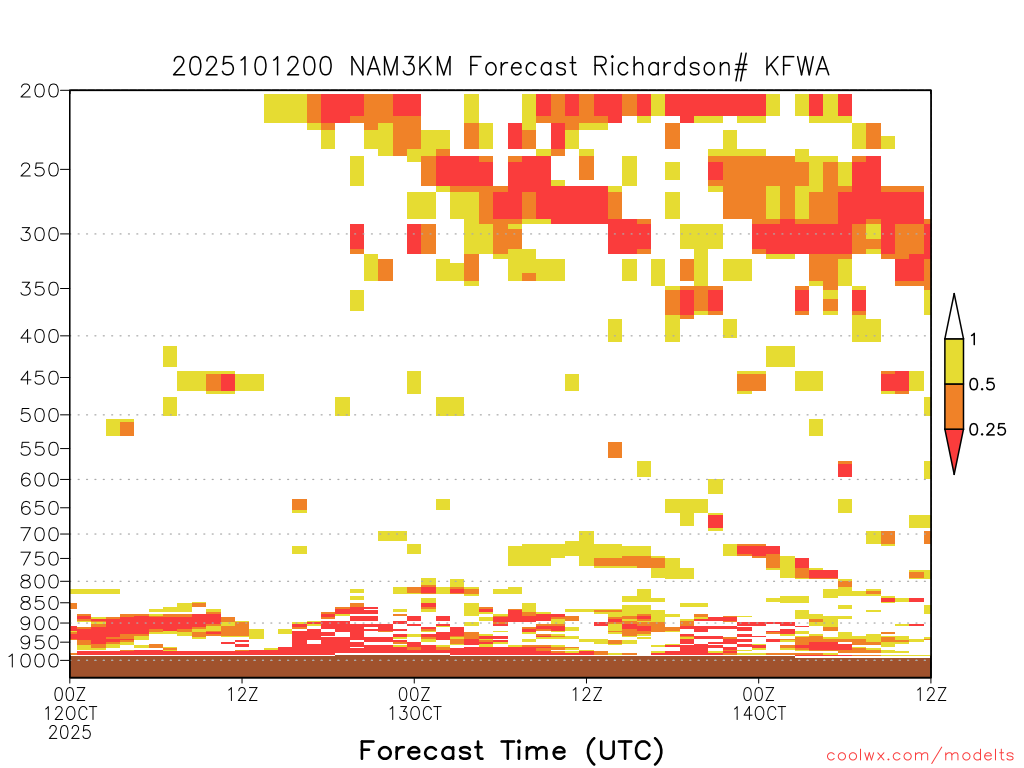 2025101200 NAM3KM Forecast Richardson# KFWA

200
250
300
350
400
450
500
550
600
650
700
750
800
850
900
950
1000

1
0.5
0.25

00Z
12OCT
2025

12Z

00Z
13OCT

12Z

00Z
14OCT

12Z

Forecast Time (UTC)

coolwx.com/modelts